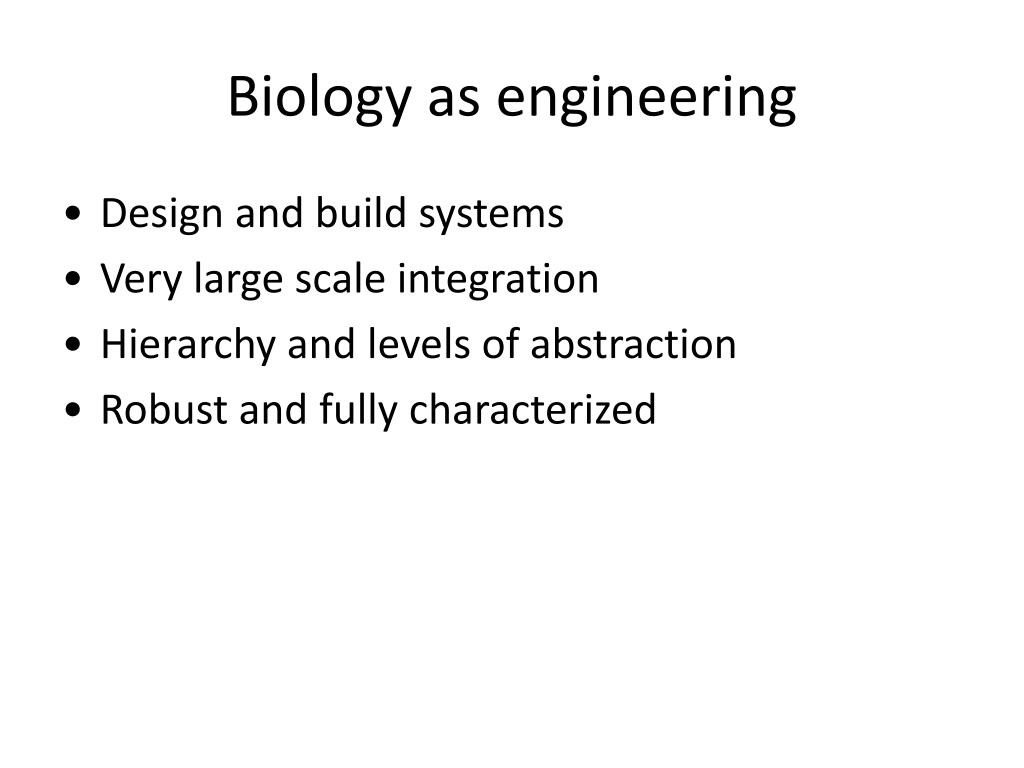 Biology as engineering

• Design and build systems
• Very large scale integration
• Hierarchy and levels of abstraction
• Robust and fully characterized